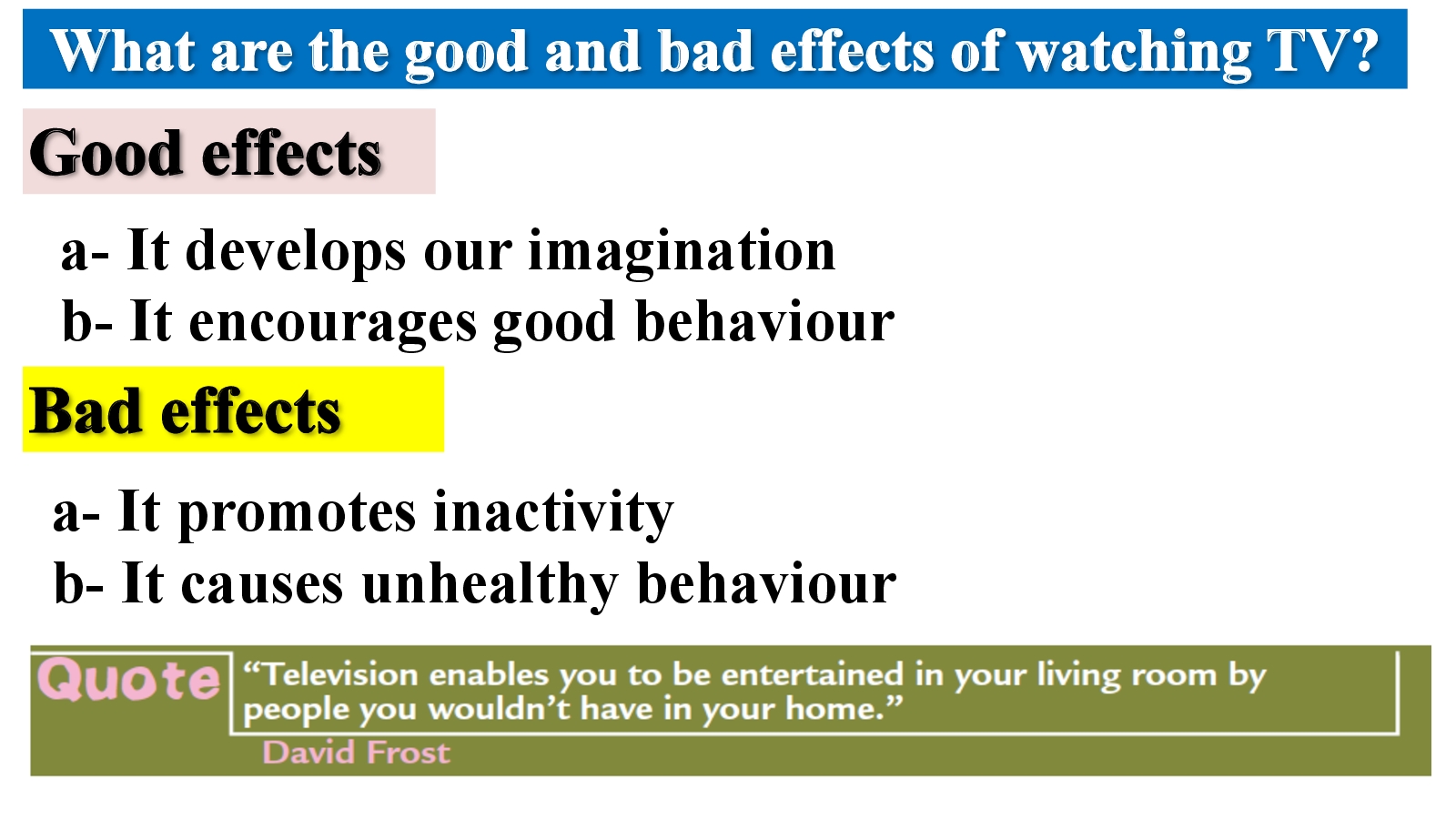 What are the good and bad effects of watching TV?

Good effects

a- It develops our imagination
b- It encourages good behaviour

Bad effects

a- It promotes inactivity
b- It causes unhealthy behaviour

Quote “Television enables you to be entertained in your living room by people you wouldn’t have in your home.”

David Frost